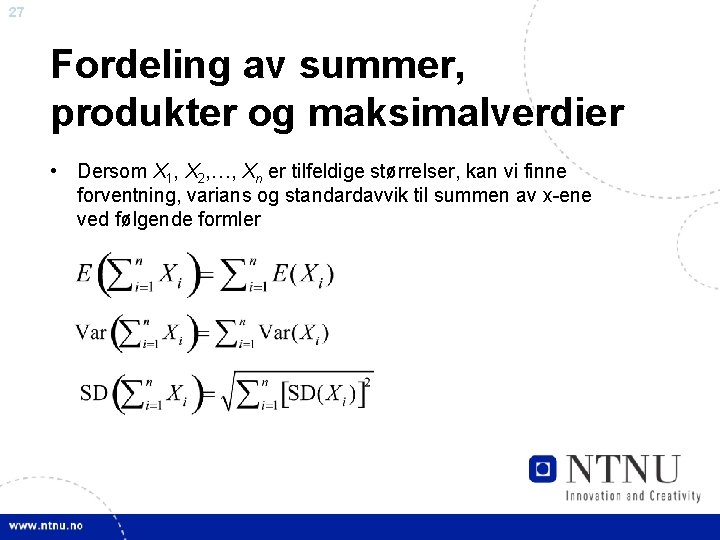 27

Fordeling av summer, produkter og maksimalverdier

• Dersom $X_1, X_2, \ldots, X_n$ er tilfeldige størrelser, kan vi finne forventning, varians og standardavvik til summen av x-ene ved følgende formler

$E\left(\sum_{i=1}^{n} X_i\right) = \sum_{i=1}^{n} E(X_i)$

$\mathrm{Var}\left(\sum_{i=1}^{n} X_i\right) = \sum_{i=1}^{n} \mathrm{Var}(X_i)$

$\mathrm{SD}\left(\sum_{i=1}^{n} X_i\right) = \sqrt{\sum_{i=1}^{n} \left[\mathrm{SD}(X_i)\right]^2}$

NTNU
Innovation and Creativity

www.ntnu.no